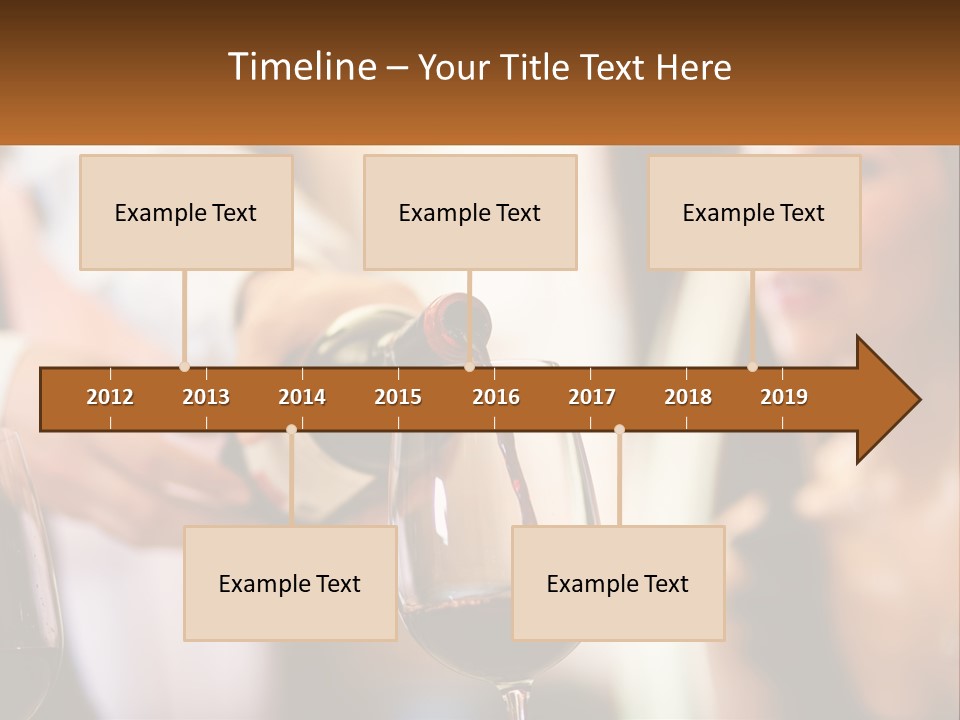 Timeline – Your Title Text Here

Example Text

Example Text

Example Text

2012 2013 2014 2015 2016 2017 2018 2019

Example Text

Example Text